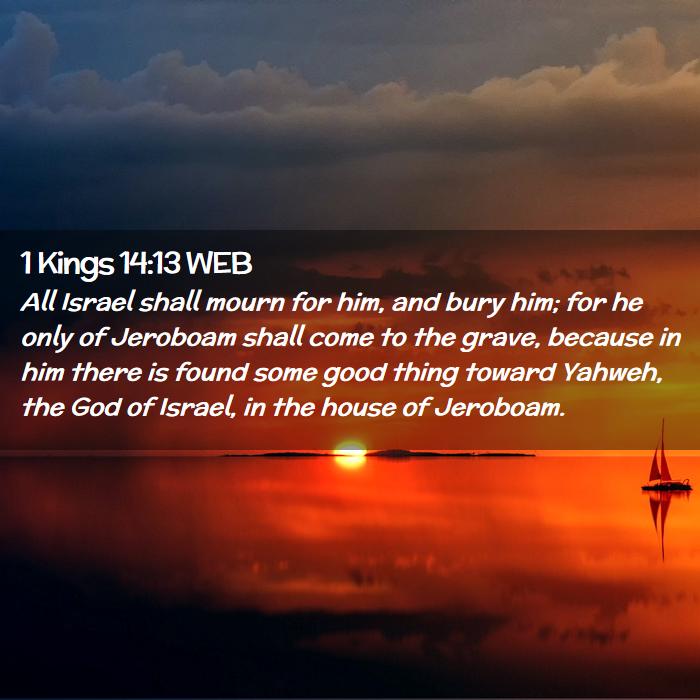 1 Kings 14:13 WEB
All Israel shall mourn for him, and bury him; for he only of Jeroboam shall come to the grave, because in him there is found some good thing toward Yahweh, the God of Israel, in the house of Jeroboam.